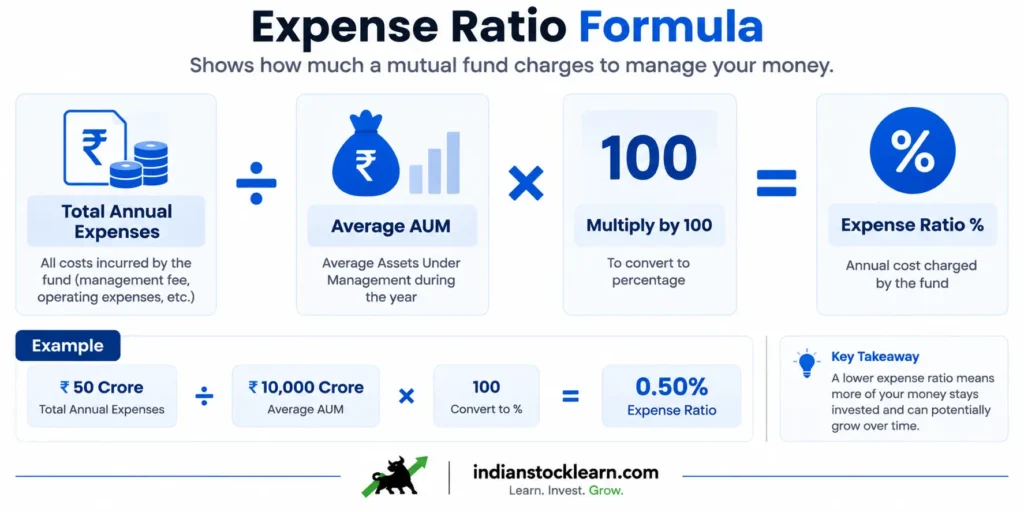 Expense Ratio Formula

Shows how much a mutual fund charges to manage your money.

₹

Total Annual Expenses

All costs incurred by the fund (management fee, operating expenses, etc.)

÷

₹

Average AUM

Average Assets Under Management during the year

×

100

Multiply by 100

To convert to percentage

=

%

Expense Ratio %

Annual cost charged by the fund

Example

₹ 50 Crore
Total Annual Expenses

÷

₹ 10,000 Crore
Average AUM

×

100
Convert to %

=

0.50%
Expense Ratio

Key Takeaway

A lower expense ratio means more of your money stays invested and can potentially grow over time.

indianstocklearn.com
Learn. Invest. Grow.